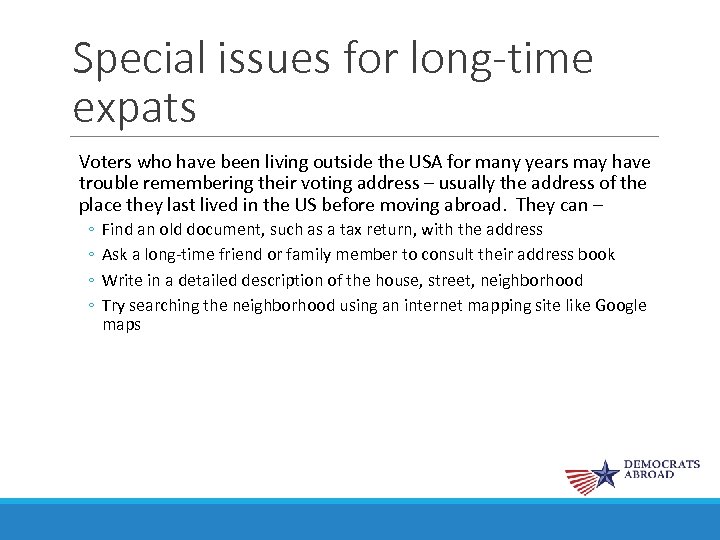 Special issues for long-time expats

Voters who have been living outside the USA for many years may have trouble remembering their voting address – usually the address of the place they last lived in the US before moving abroad. They can –

◦ Find an old document, such as a tax return, with the address
◦ Ask a long-time friend or family member to consult their address book
◦ Write in a detailed description of the house, street, neighborhood
◦ Try searching the neighborhood using an internet mapping site like Google maps

DEMOCRATS ABROAD